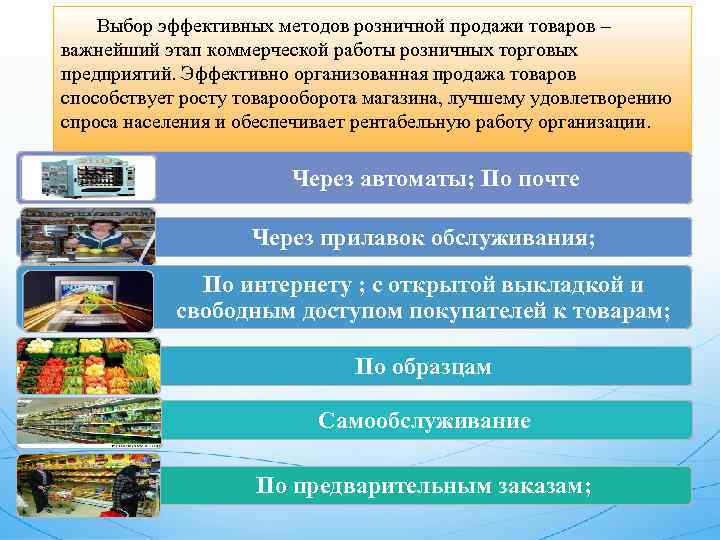 Выбор эффективных методов розничной продажи товаров – важнейший этап коммерческой работы розничных торговых предприятий. Эффективно организованная продажа товаров способствует росту товарооборота магазина, лучшему удовлетворению спроса населения и обеспечивает рентабельную работу организации.

Через автоматы; По почте

Через прилавок обслуживания;

По интернету ; с открытой выкладкой и свободным доступом покупателей к товарам;

По образцам

Самообслуживание

По предварительным заказам;